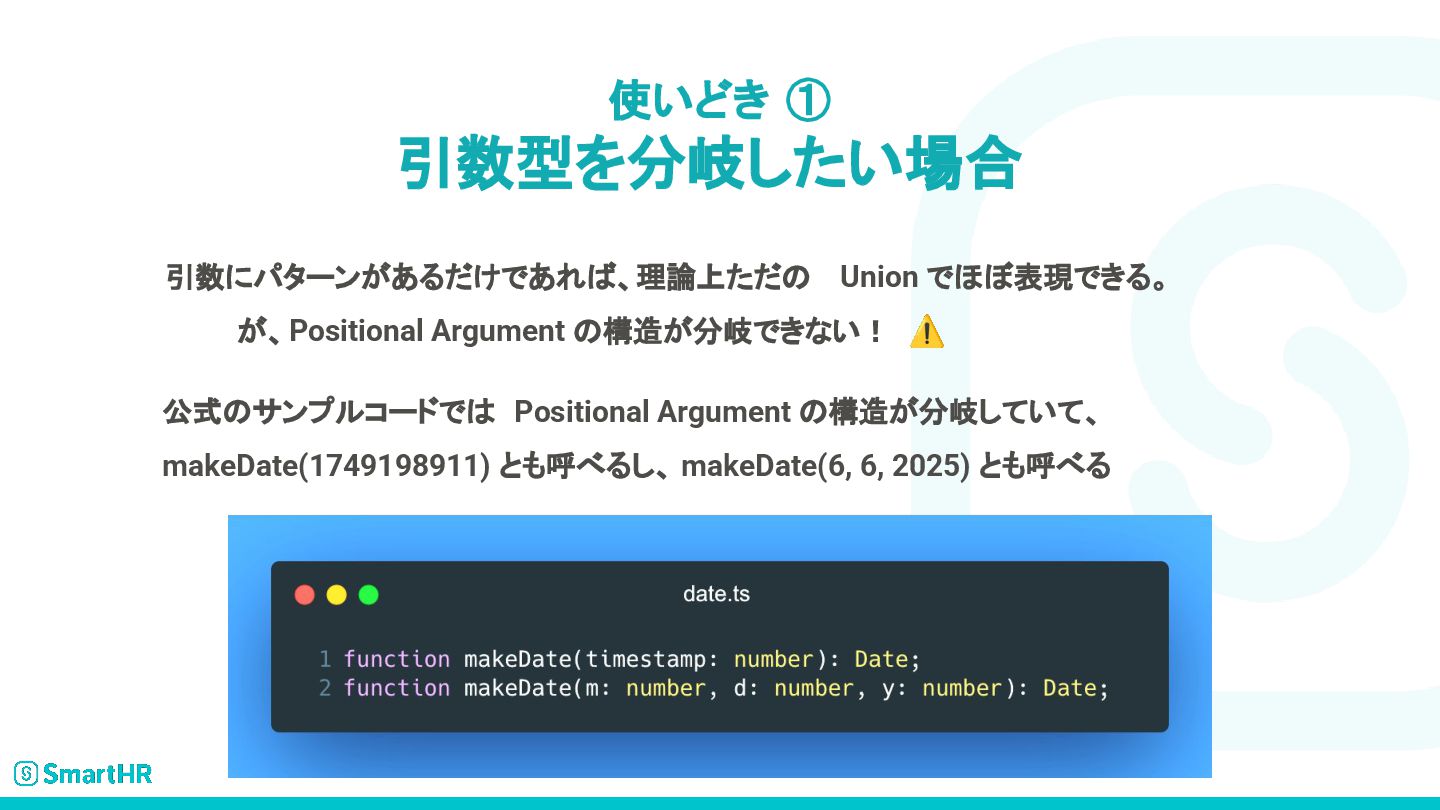 使いどき ①
引数型を分岐したい場合

引数にパターンがあるだけであれば、理論上ただの Union でほぼ表現できる。
が、Positional Argument の構造が分岐できない！ ⚠️

公式のサンプルコードでは Positional Argument の構造が分岐していて、
makeDate(1749198911) とも呼べるし、makeDate(6, 6, 2025) とも呼べる

date.ts

1 function makeDate(timestamp: number): Date;
2 function makeDate(m: number, d: number, y: number): Date;

SmartHR